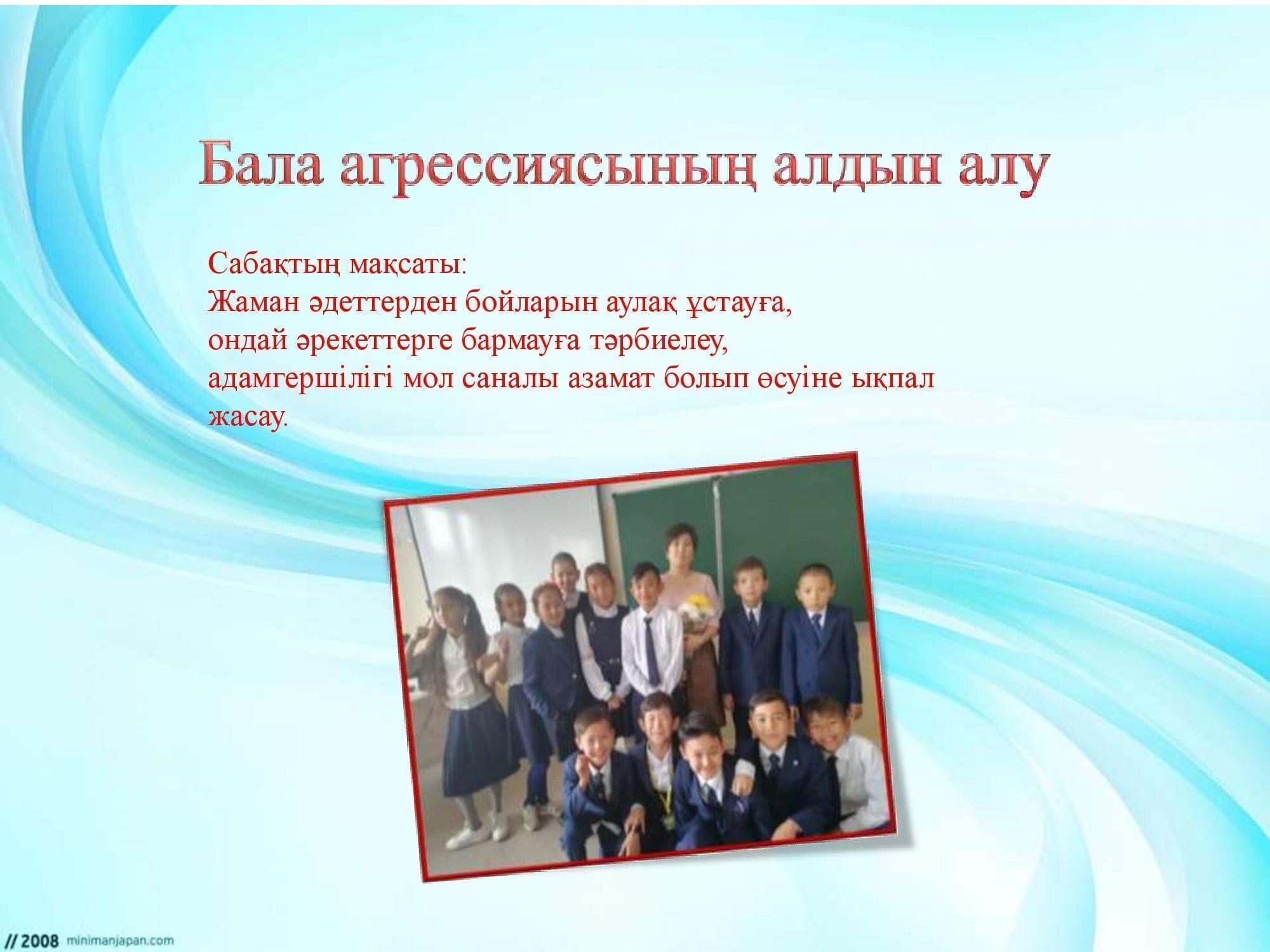 Бала агрессиясының алдын алу

Сабақтың мақсаты:
Жаман әдеттерден бойларын аулақ ұстауға, ондай әрекеттерге бармауға тәрбиелеу, адамгершілігі мол саналы азамат болып өсуіне ықпал жасау.

// 2008 minimanjapan.com